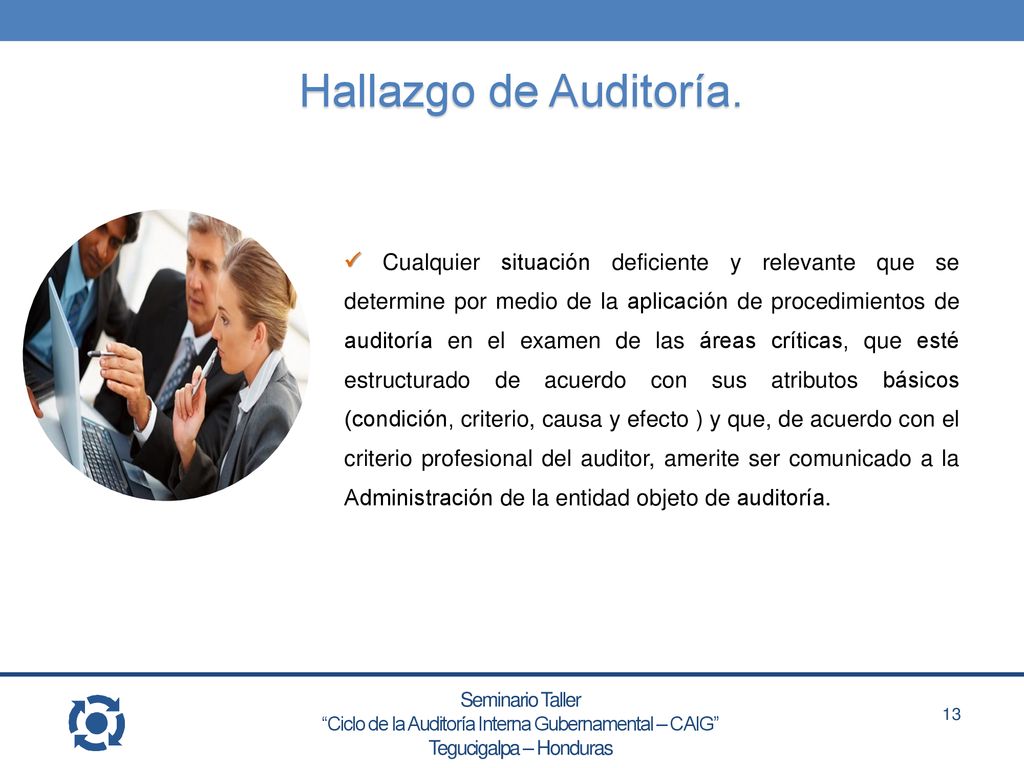 Hallazgo de Auditoría.

✓ Cualquier situación deficiente y relevante que se determine por medio de la aplicación de procedimientos de auditoría en el examen de las áreas críticas, que esté estructurado de acuerdo con sus atributos básicos (condición, criterio, causa y efecto ) y que, de acuerdo con el criterio profesional del auditor, amerite ser comunicado a la Administración de la entidad objeto de auditoría.

Seminario Taller
“Ciclo de la Auditoría Interna Gubernamental – CAIG”
Tegucigalpa – Honduras

13